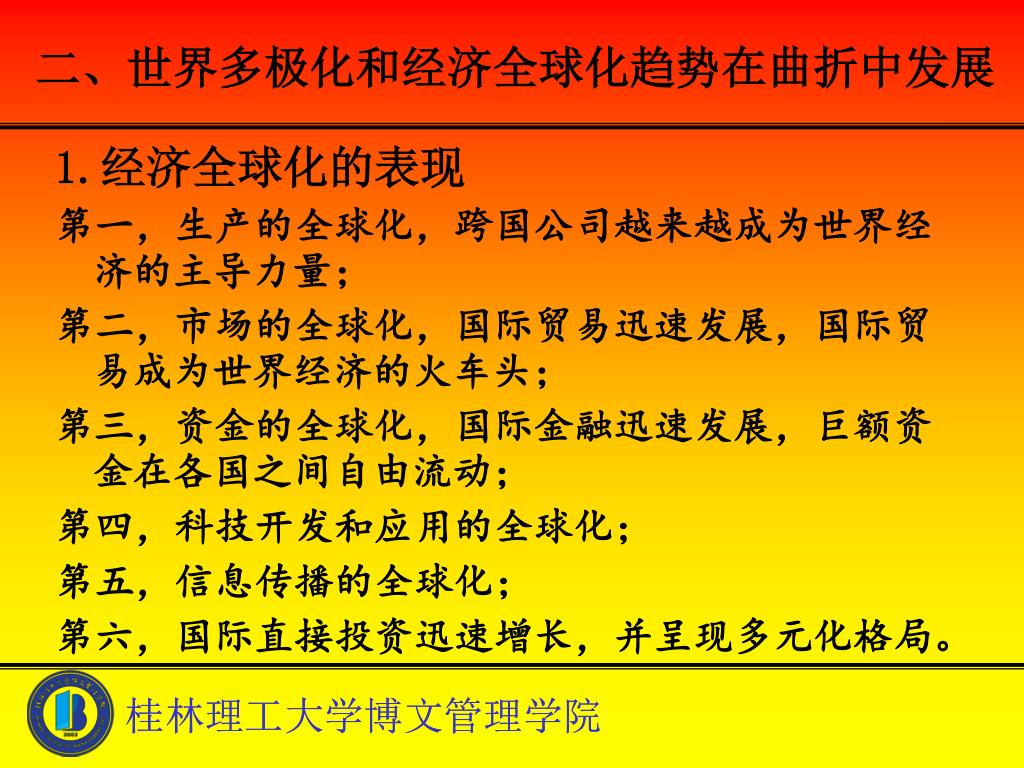 二、世界多极化和经济全球化趋势在曲折中发展

1.经济全球化的表现

第一，生产的全球化，跨国公司越来越成为世界经济的主导力量；

第二，市场的全球化，国际贸易迅速发展，国际贸易成为世界经济的火车头；

第三，资金的全球化，国际金融迅速发展，巨额资金在各国之间自由流动；

第四，科技开发和应用的全球化；

第五，信息传播的全球化；

第六，国际直接投资迅速增长，并呈现多元化格局。

桂林理工大学博文管理学院